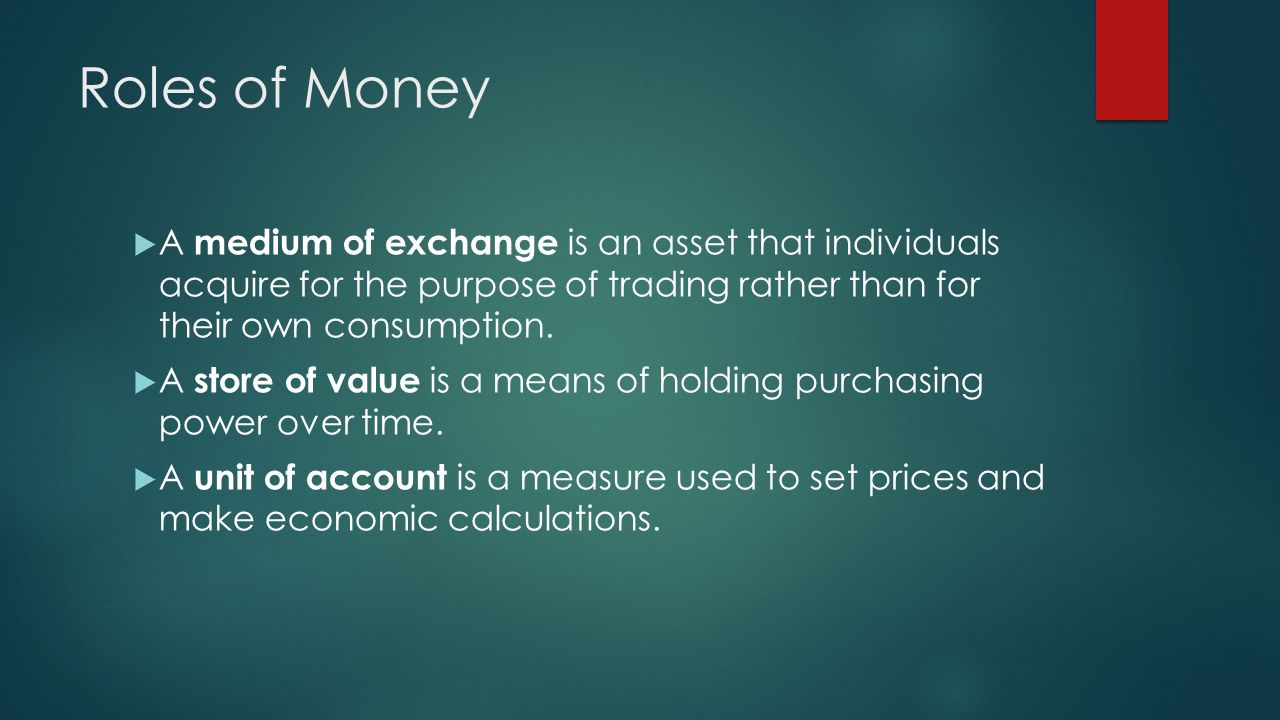 Roles of Money

A medium of exchange is an asset that individuals acquire for the purpose of trading rather than for their own consumption.

A store of value is a means of holding purchasing power over time.

A unit of account is a measure used to set prices and make economic calculations.